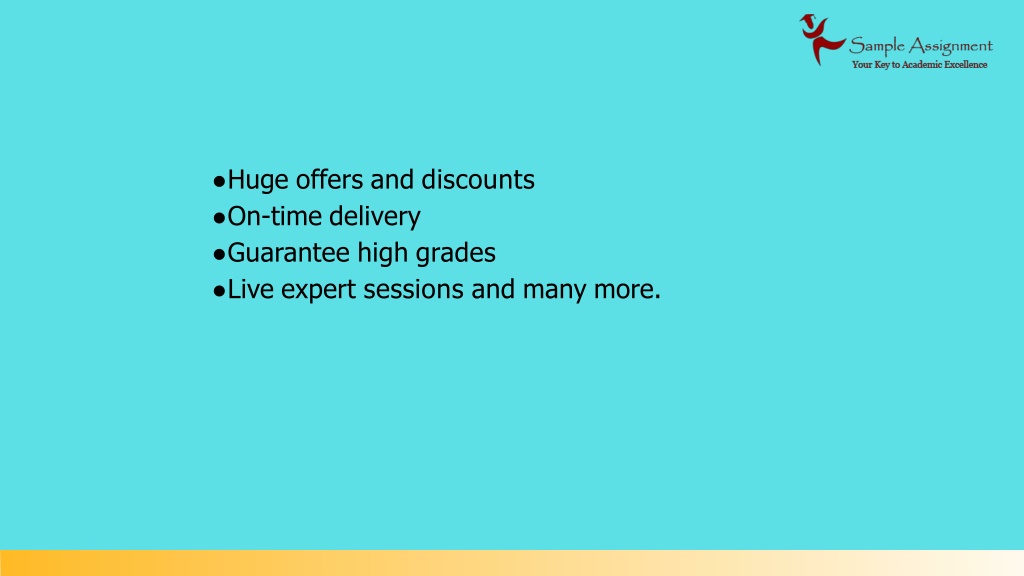 Sample Assignment
Your Key to Academic Excellence

●Huge offers and discounts
●On-time delivery
●Guarantee high grades
●Live expert sessions and many more.